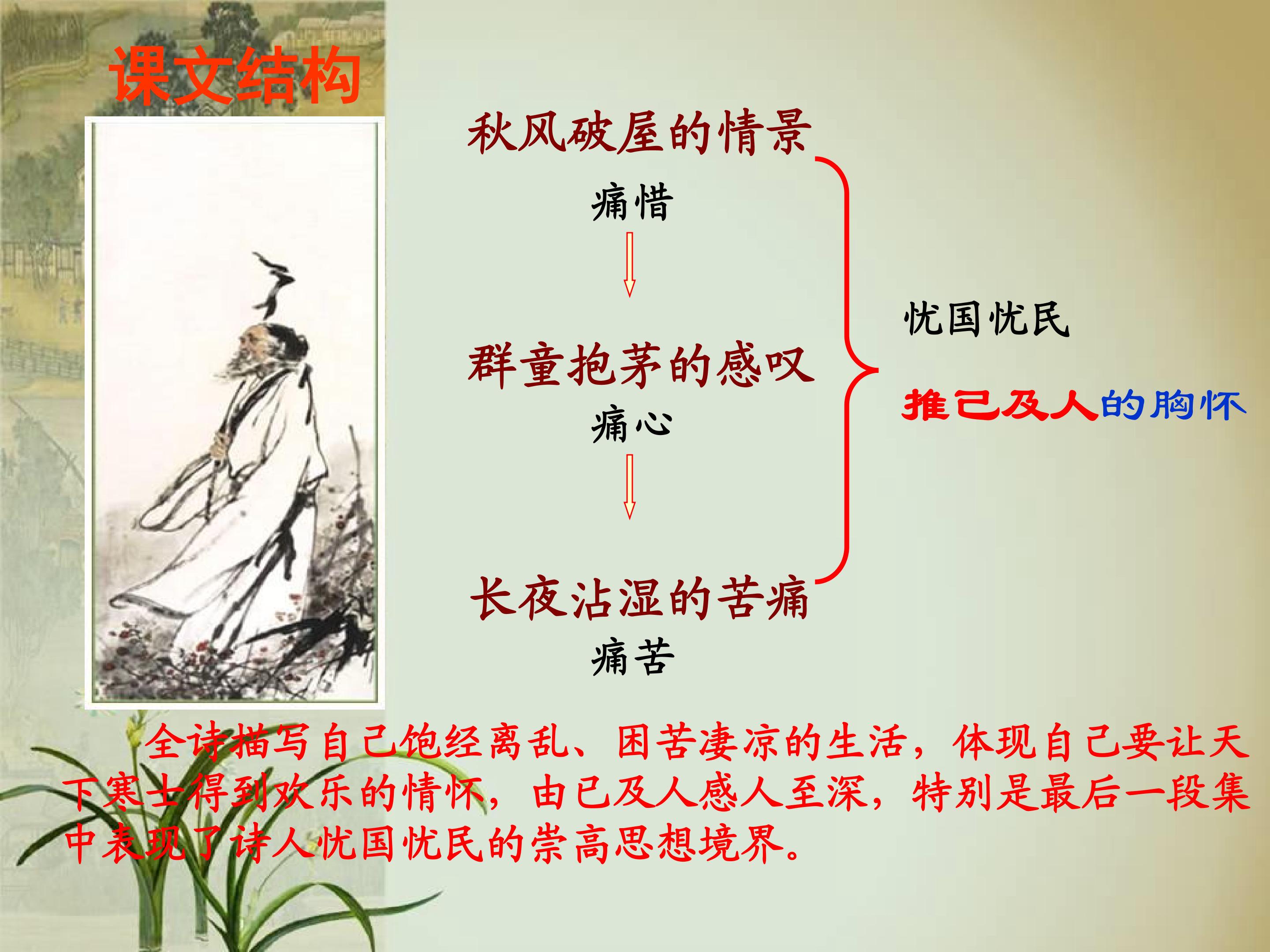 课文结构

秋风破屋的情景

痛惜

群童抱茅的感叹

痛心

长夜沾湿的苦痛

痛苦

忧国忧民

推己及人的胸怀

全诗描写自己饱经离乱、困苦凄凉的生活，体现自己要让天下寒士得到欢乐的情怀，由已及人感人至深，特别是最后一段集中表现了诗人忧国忧民的崇高思想境界。